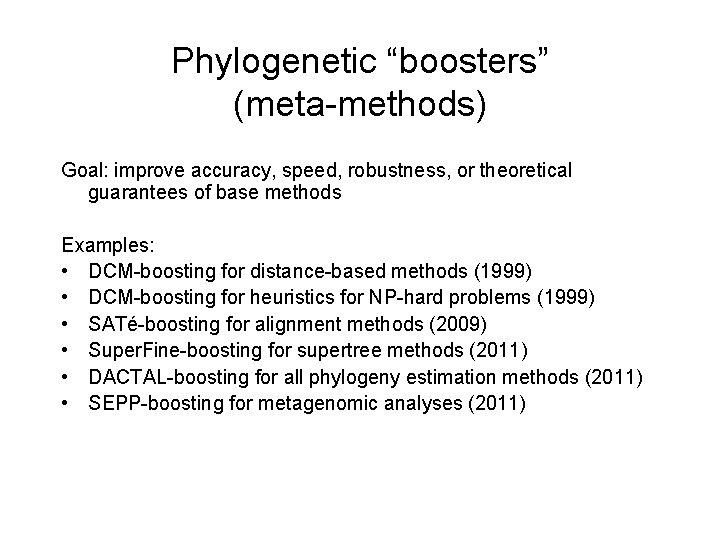 Phylogenetic “boosters” (meta-methods)

Goal: improve accuracy, speed, robustness, or theoretical guarantees of base methods

Examples:
• DCM-boosting for distance-based methods (1999)
• DCM-boosting for heuristics for NP-hard problems (1999)
• SATé-boosting for alignment methods (2009)
• SuperFine-boosting for supertree methods (2011)
• DACTAL-boosting for all phylogeny estimation methods (2011)
• SEPP-boosting for metagenomic analyses (2011)